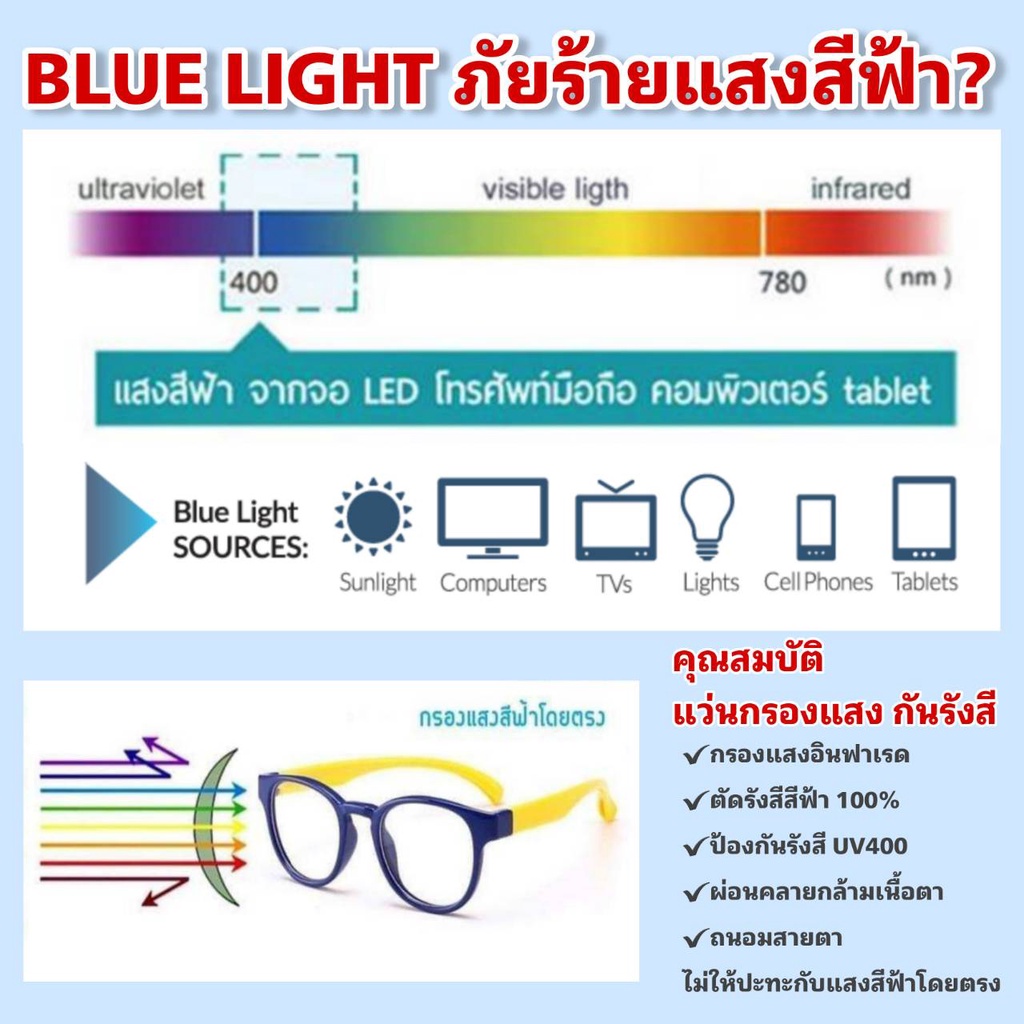 BLUE LIGHT ภัยร้ายแสงสีฟ้า?

ultraviolet
visible ligth
infrared
400
780
( nm )

แสงสีฟ้า จากจอ LED โทรศัพท์มือถือ คอมพิวเตอร์ tablet

Blue Light SOURCES:
Sunlight
Computers
TVs
Lights
Cell Phones
Tablets

กรองแสงสีฟ้าโดยตรง

คุณสมบัติ
แว่นกรองแสง กันรังสี
✔กรองแสงอินฟาเรด
✔ตัดรังสีสีฟ้า 100%
✔ป้องกันรังสี UV400
✔ผ่อนคลายกล้ามเนื้อตา
✔ถนอมสายตา
ไม่ให้ปะทะกับแสงสีฟ้าโดยตรง